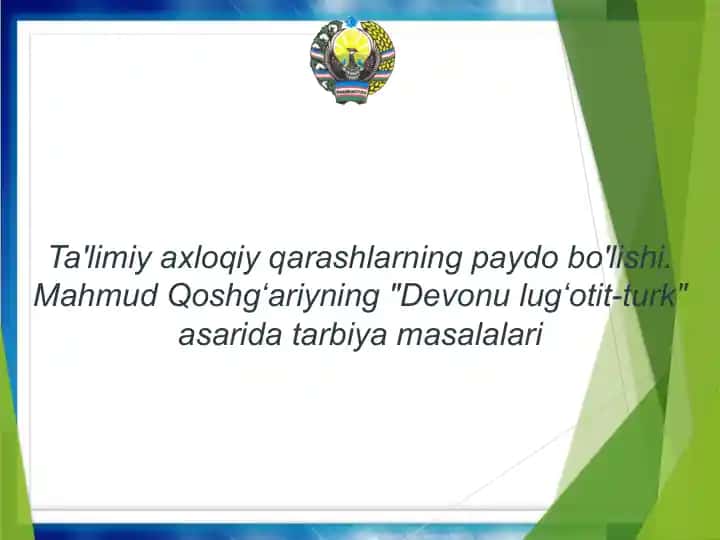 Ta'limiy axloqiy qarashlarning paydo bo'lishi. Mahmud Qoshg‘ariyning "Devonu lug‘otit-turk" asarida tarbiya masalalari